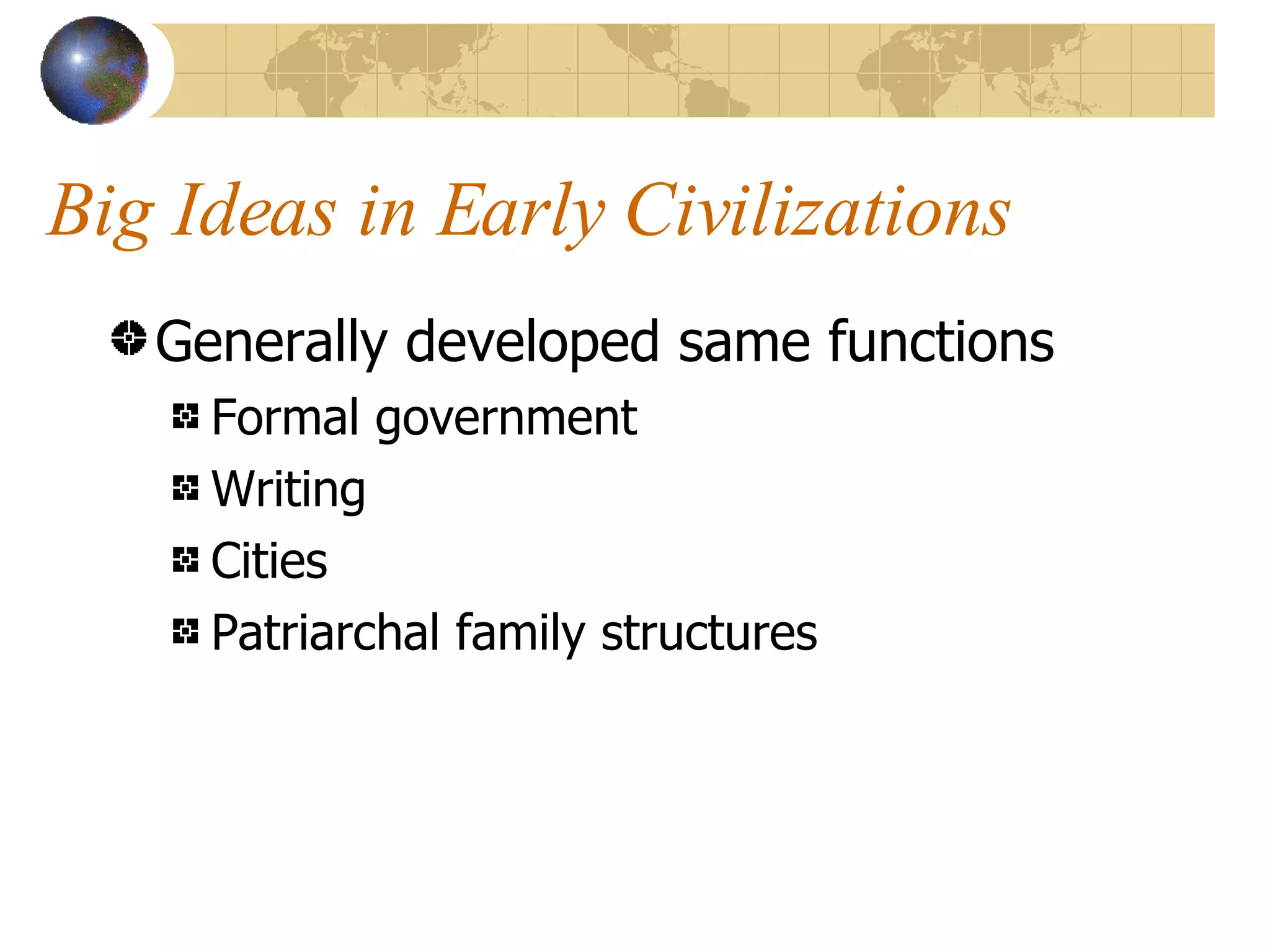 Big Ideas in Early Civilizations

Generally developed same functions

Formal government

Writing

Cities

Patriarchal family structures